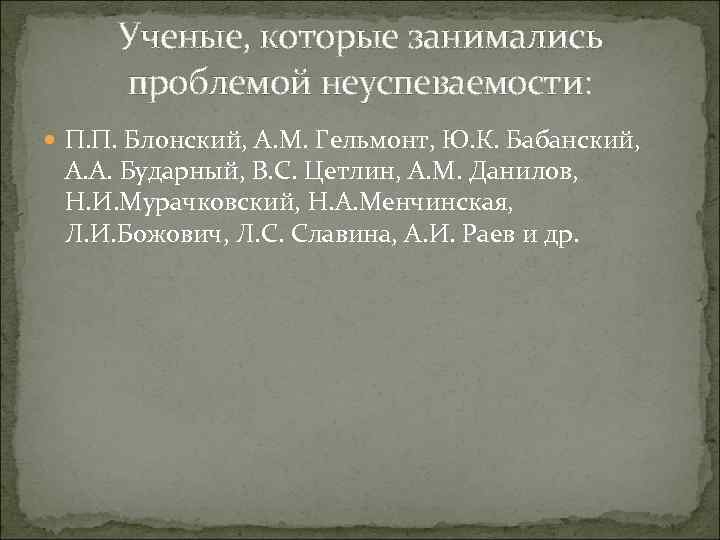 Ученые, которые занимались проблемой неуспеваемости:

П.П. Блонский, А.М. Гельмонт, Ю.К. Бабанский, А.А. Бударный, В.С. Цетлин, А.М. Данилов, Н.И.Мурачковский, Н.А.Менчинская, Л.И.Божович, Л.С. Славина, А.И. Раев и др.